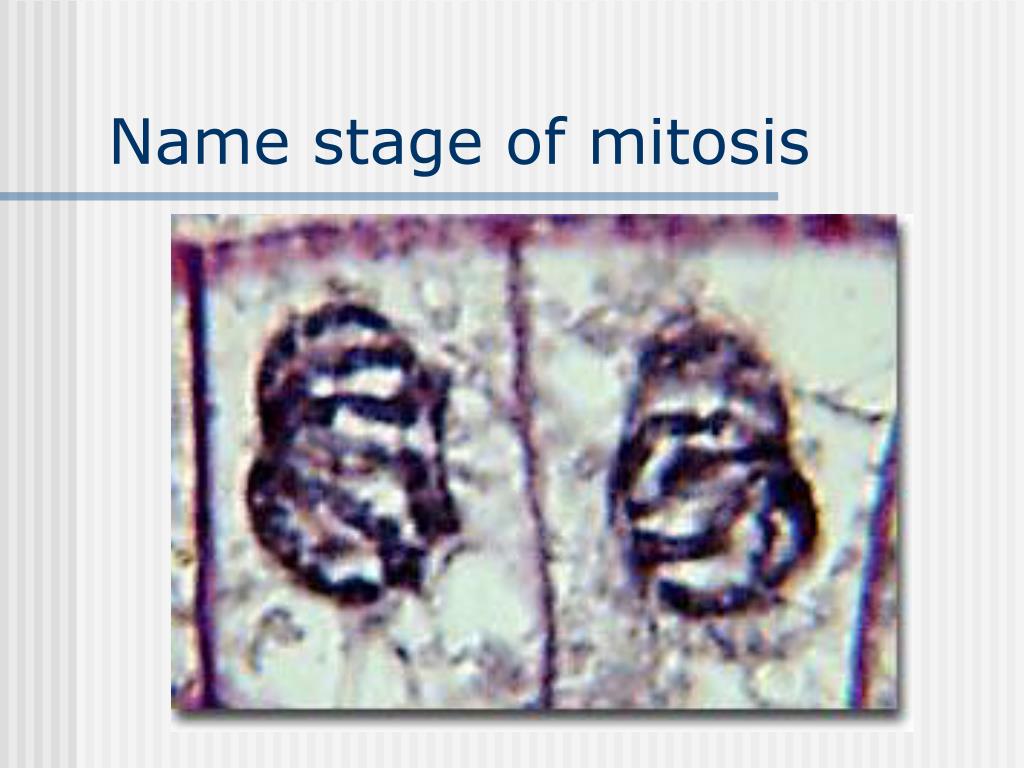 Name stage of mitosis